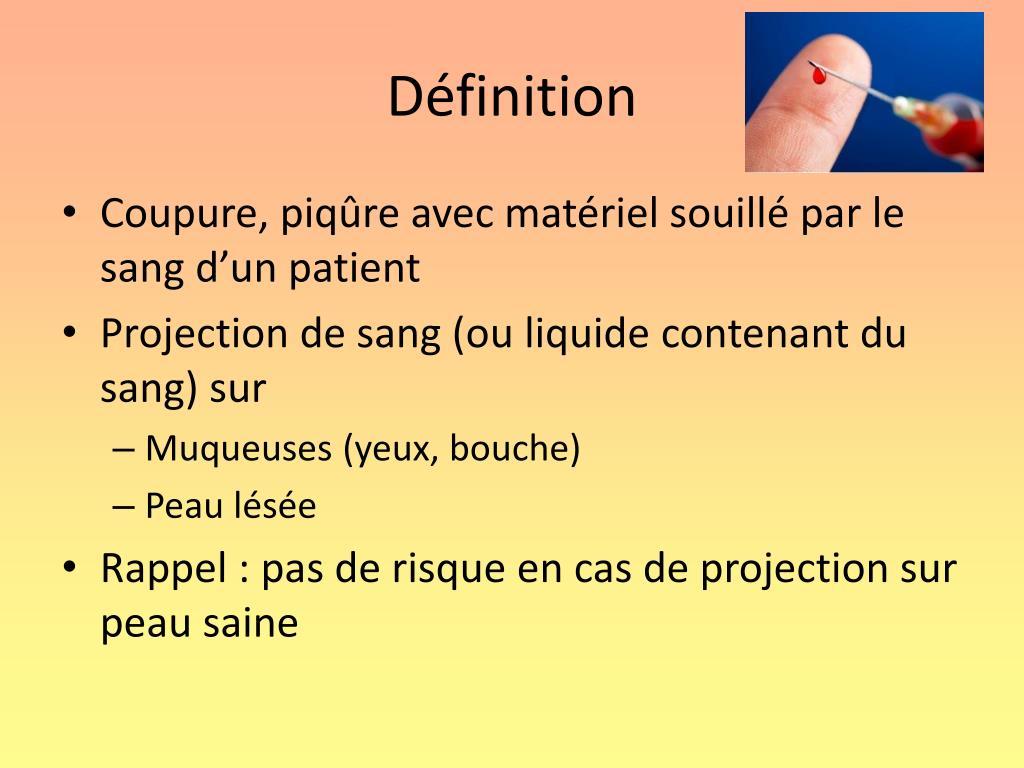 Définition

• Coupure, piqûre avec matériel souillé par le sang d’un patient
• Projection de sang (ou liquide contenant du sang) sur
  – Muqueuses (yeux, bouche)
  – Peau lésée
• Rappel : pas de risque en cas de projection sur peau saine